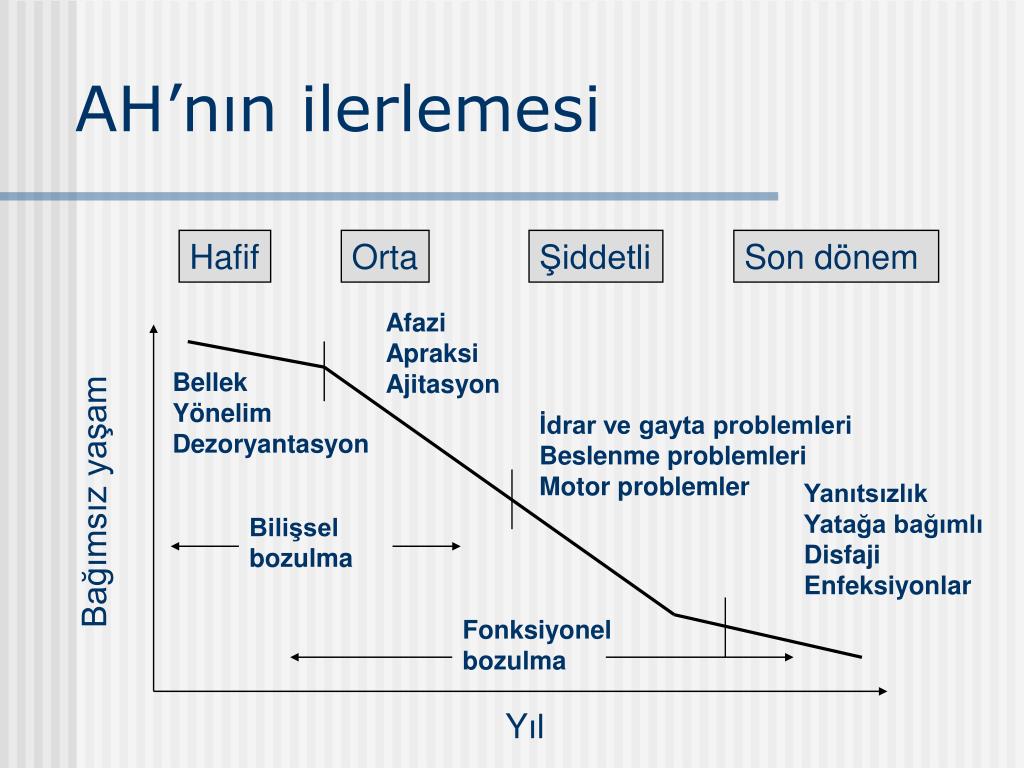 AH’nın ilerlemesi

Hafif

Orta

Şiddetli

Son dönem

Bağımsız yaşam

Bellek
Yönelim
Dezoryantasyon

Afazi
Apraksi
Ajitasyon

İdrar ve gayta problemleri
Beslenme problemleri
Motor problemler

Yanıtsızlık
Yatağa bağımlı
Disfaji
Enfeksiyonlar

Bilişsel bozulma

Fonksiyonel bozulma

Yıl